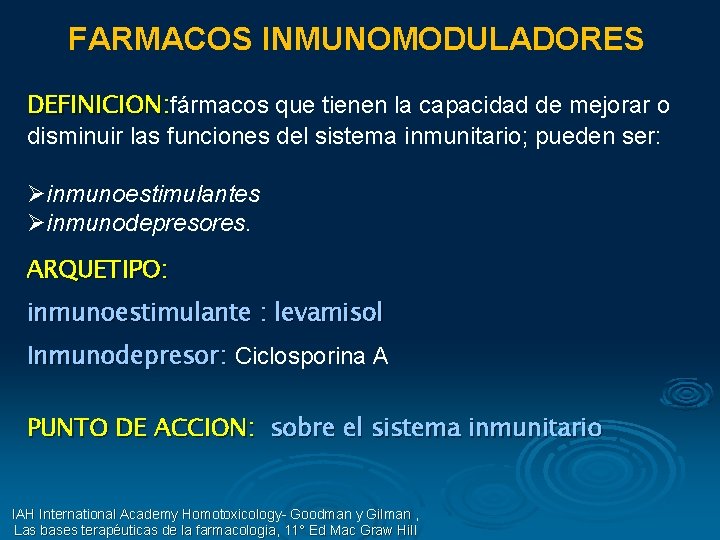 FARMACOS INMUNOMODULADORES

DEFINICION:fármacos que tienen la capacidad de mejorar o disminuir las funciones del sistema inmunitario; pueden ser:

➢inmunoestimulantes
➢inmunodepresores.

ARQUETIPO:

inmunoestimulante : levamisol

Inmunodepresor: Ciclosporina A

PUNTO DE ACCION: sobre el sistema inmunitario

IAH International Academy Homotoxicology- Goodman y Gilman , Las bases terapéuticas de la farmacologia, 11° Ed Mac Graw Hill